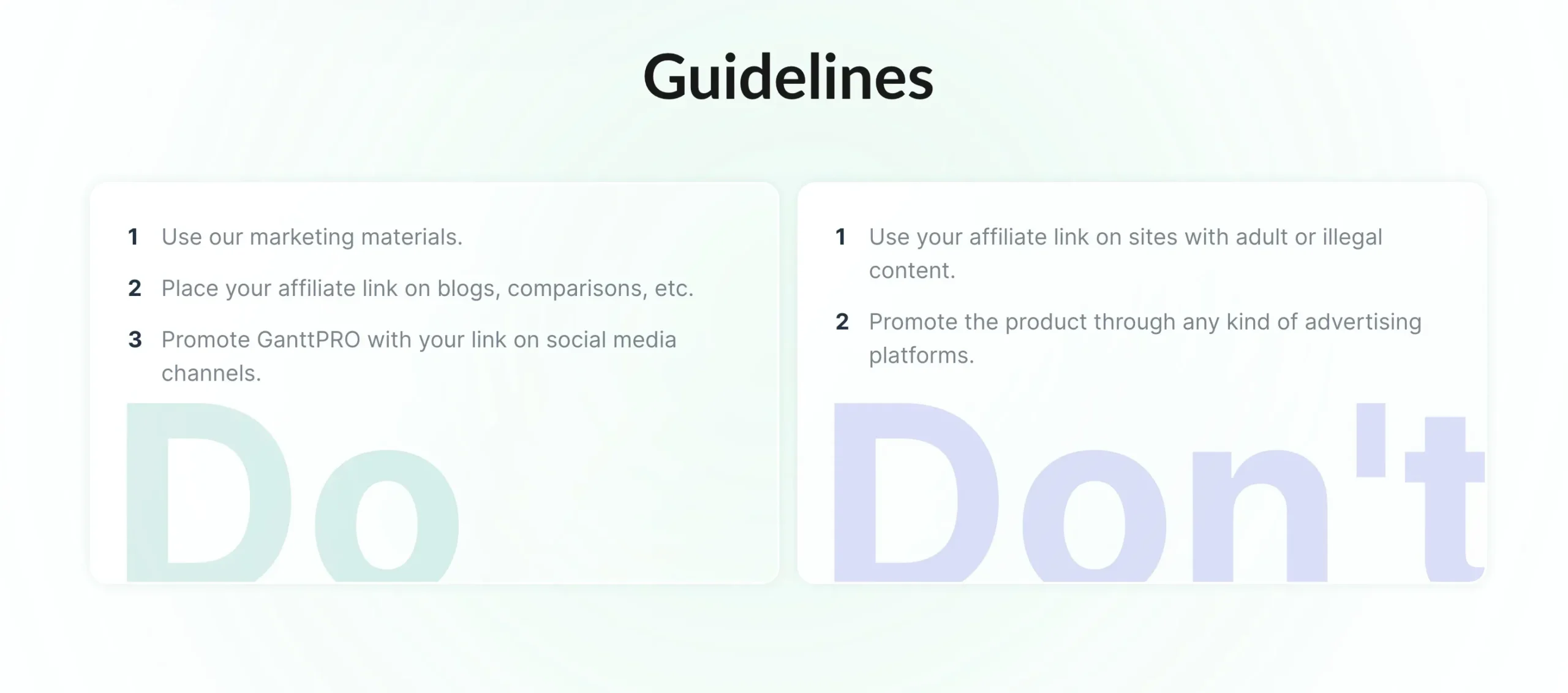 Guidelines

1 Use our marketing materials.

2 Place your affiliate link on blogs, comparisons, etc.

3 Promote GanttPRO with your link on social media channels.

Do

1 Use your affiliate link on sites with adult or illegal content.

2 Promote the product through any kind of advertising platforms.

Don't